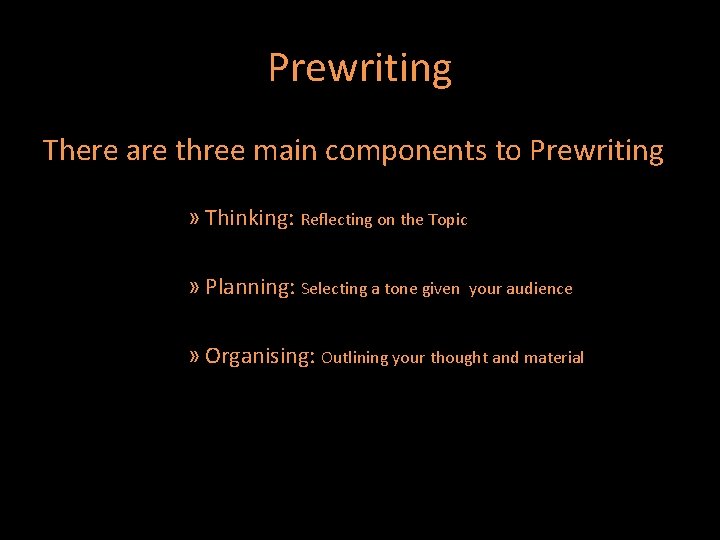 Prewriting

There are three main components to Prewriting

» Thinking: Reflecting on the Topic

» Planning: Selecting a tone given your audience

» Organising: Outlining your thought and material